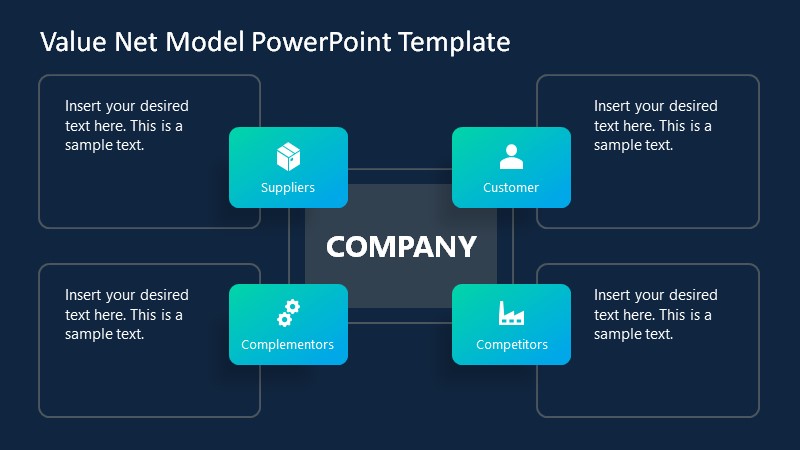 Value Net Model PowerPoint Template

Insert your desired text here. This is a sample text.

Suppliers

Customer

Insert your desired text here. This is a sample text.

COMPANY

Insert your desired text here. This is a sample text.

Complementors

Competitors

Insert your desired text here. This is a sample text.